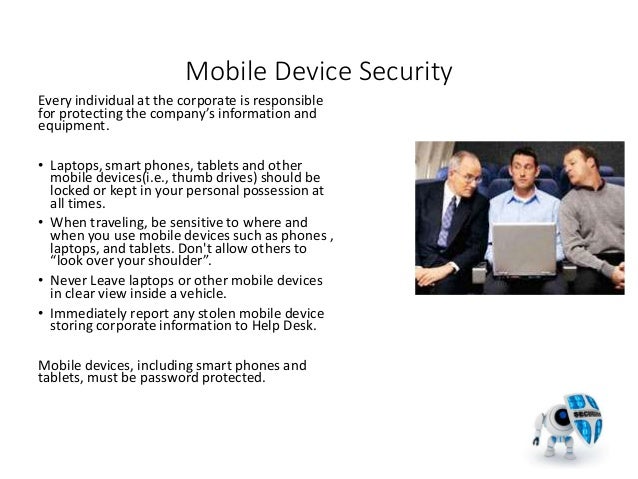 Mobile Device Security

Every individual at the corporate is responsible for protecting the company's information and equipment.

• Laptops, smart phones, tablets and other mobile devices(i.e., thumb drives) should be locked or kept in your personal possession at all times.
• When traveling, be sensitive to where and when you use mobile devices such as phones , laptops, and tablets. Don't allow others to "look over your shoulder".
• Never Leave laptops or other mobile devices in clear view inside a vehicle.
• Immediately report any stolen mobile device storing corporate information to Help Desk.

Mobile devices, including smart phones and tablets, must be password protected.

SECURITY